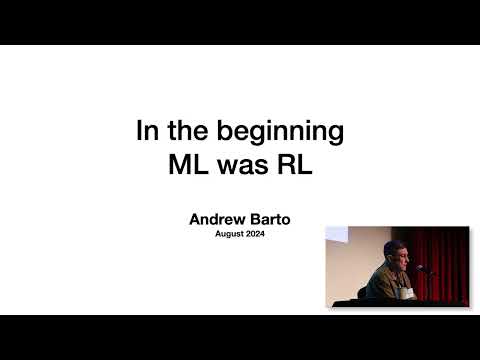 In the beginning
ML was RL

Andrew Barto
August 2024